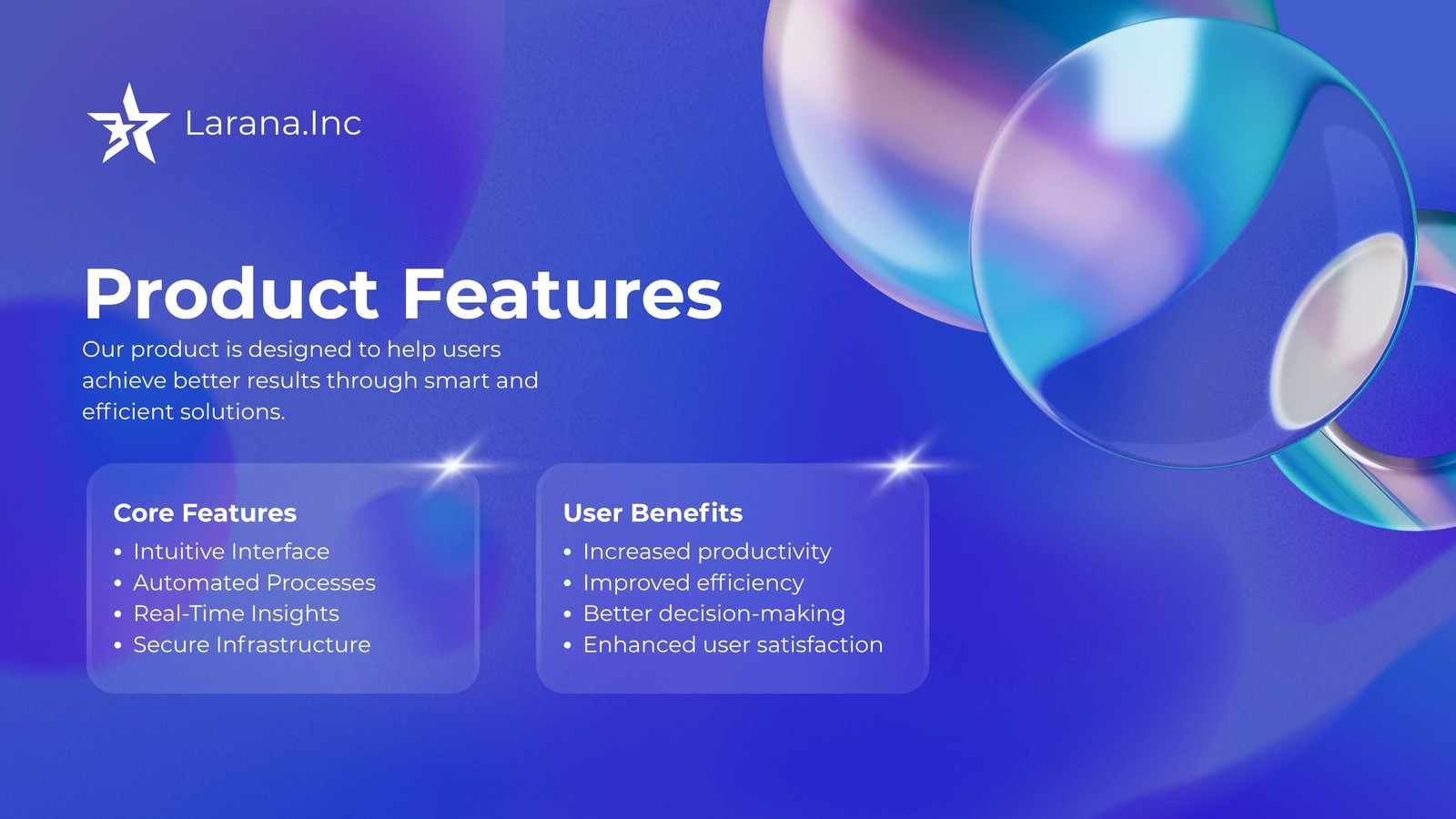 Larana.Inc

Product Features

Our product is designed to help users achieve better results through smart and efficient solutions.

Core Features
• Intuitive Interface
• Automated Processes
• Real-Time Insights
• Secure Infrastructure

User Benefits
• Increased productivity
• Improved efficiency
• Better decision-making
• Enhanced user satisfaction